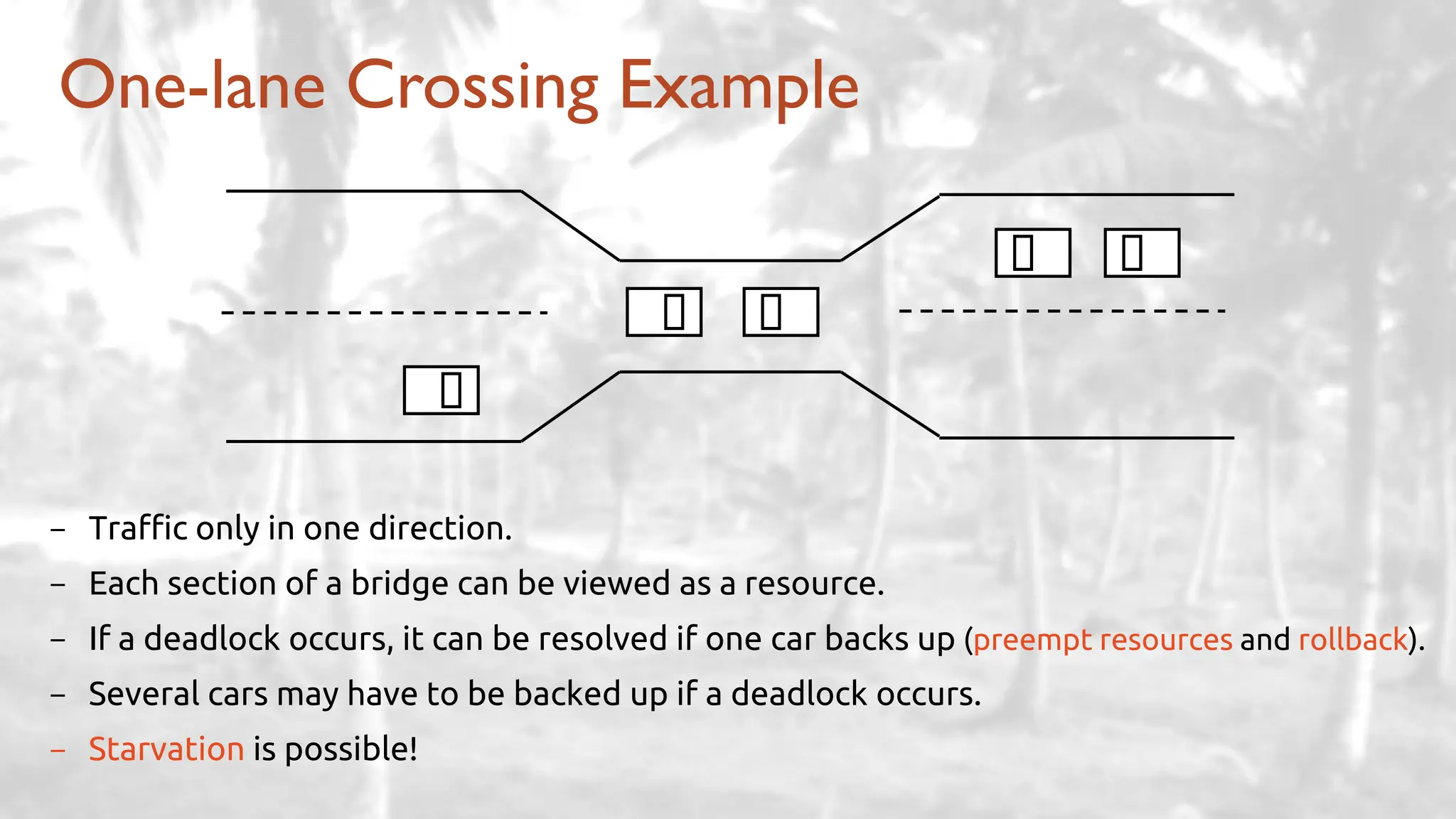 One-lane Crossing Example

– Traffic only in one direction.

– Each section of a bridge can be viewed as a resource.

– If a deadlock occurs, it can be resolved if one car backs up (preempt resources and rollback).

– Several cars may have to be backed up if a deadlock occurs.

– Starvation is possible!